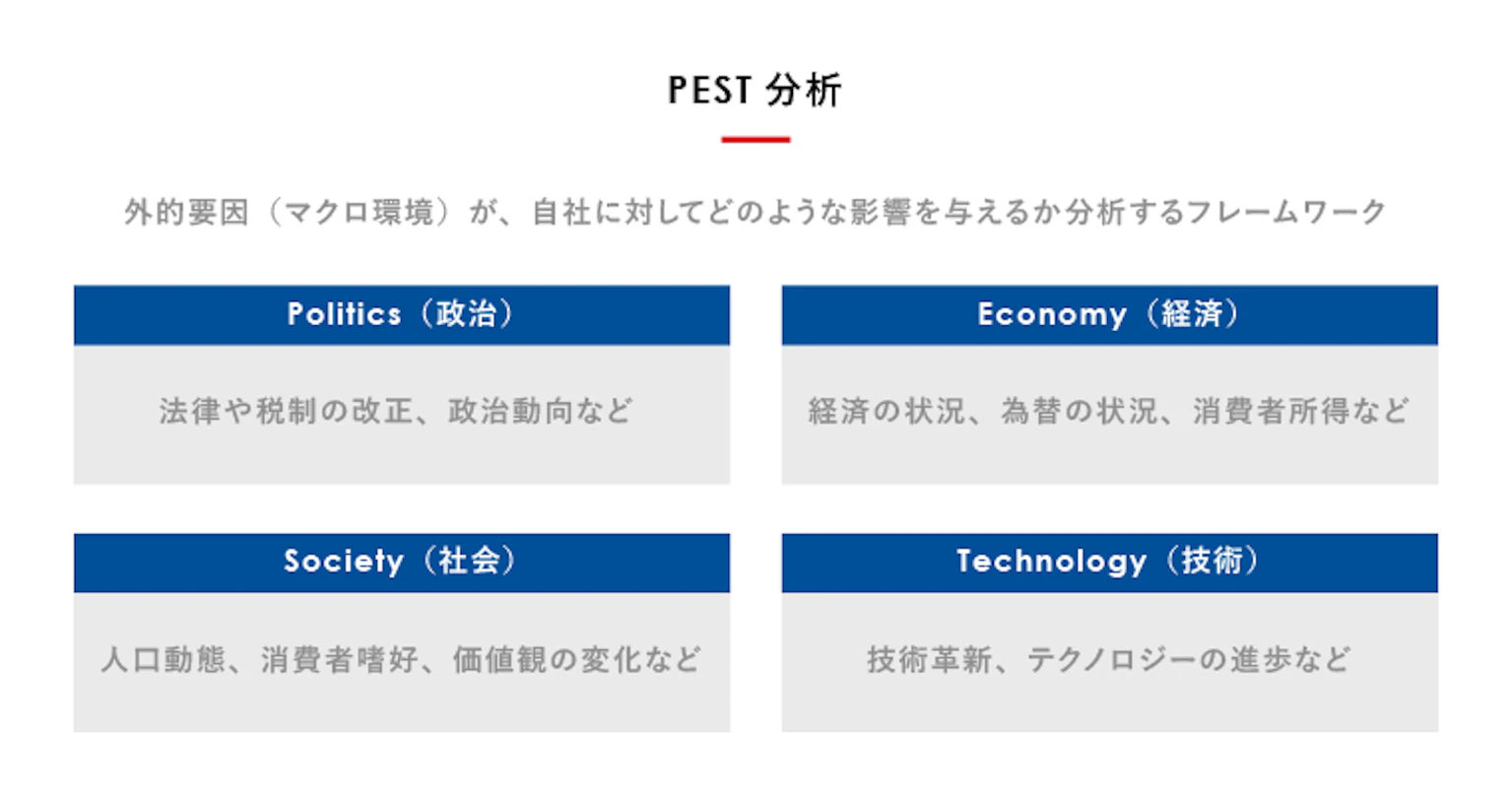 PEST 分析

外的要因（マクロ環境）が、自社に対してどのような影響を与えるか分析するフレームワーク

Politics（政治）

法律や税制の改正、政治動向など

Economy（経済）

経済の状況、為替の状況、消費者所得など

Society（社会）

人口動態、消費者嗜好、価値観の変化など

Technology（技術）

技術革新、テクノロジーの進歩など